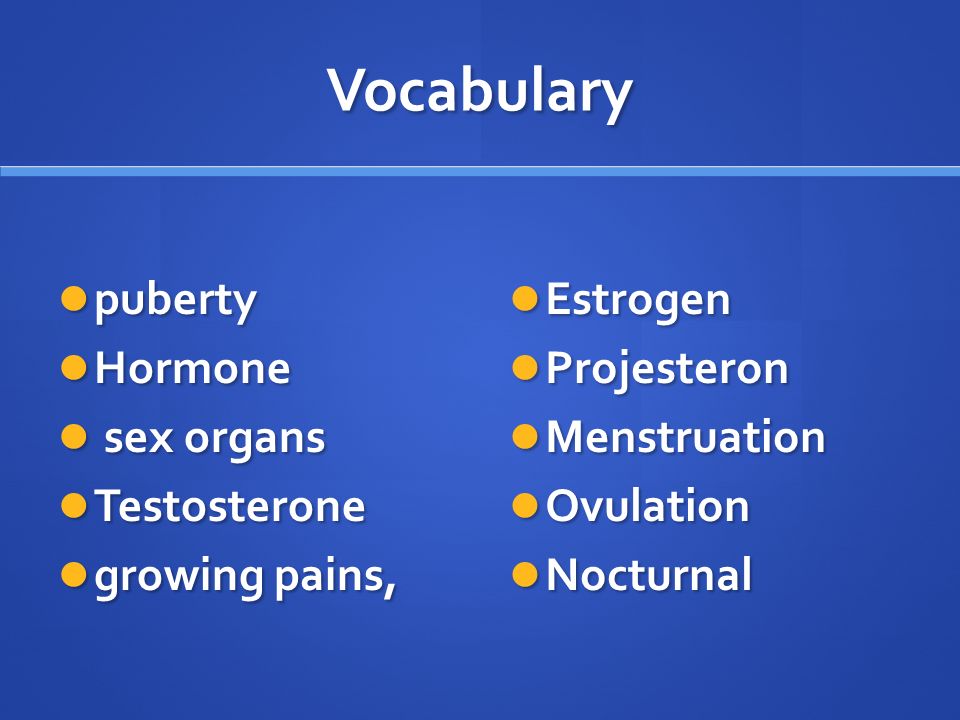 Vocabulary

puberty
Hormone
sex organs
Testosterone
growing pains,

Estrogen
Projesteron
Menstruation
Ovulation
Nocturnal